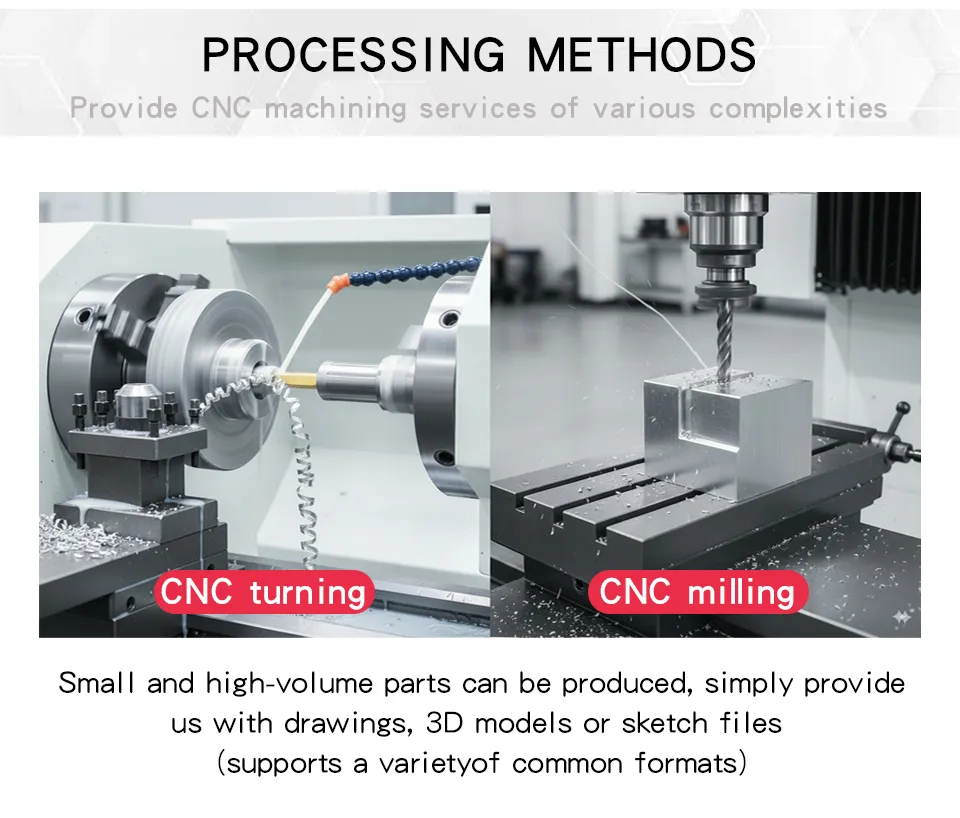 PROCESSING METHODS

Provide CNC machining services of various complexities

CNC turning

CNC milling

Small and high-volume parts can be produced, simply provide us with drawings, 3D models or sketch files (supports a varietyof common formats)